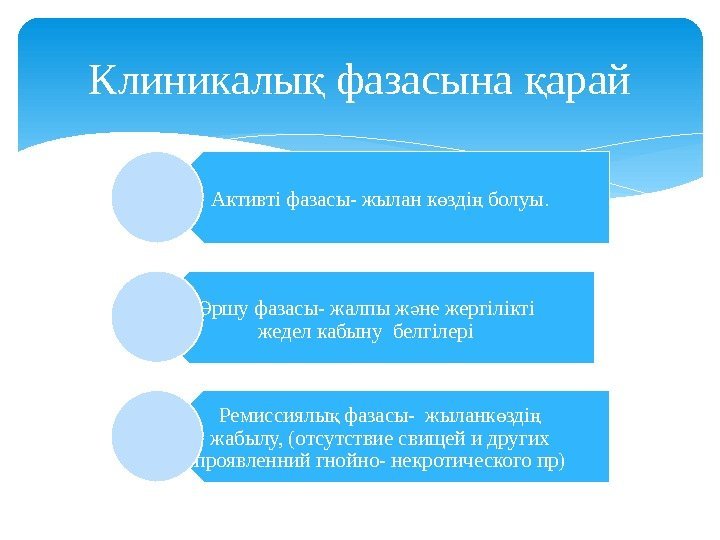 Клиникалық фазасына қарай

Активті фазасы- жылан көздің болуы.

Өршу фазасы- жалпы және жергілікті жедел кабыну белгілері

Ремиссиялық фазасы- жыланкөздің жабылу, (отсутствие свищей и других проявленний гнойно- некротического пр)